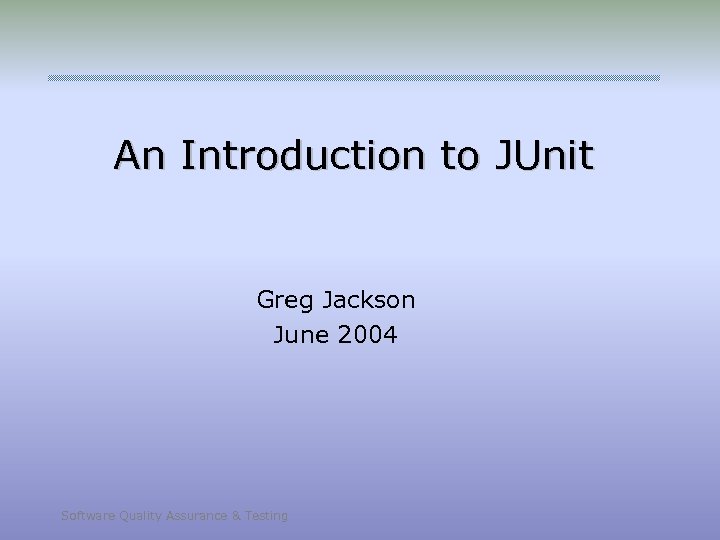 An Introduction to JUnit

Greg Jackson
June 2004

Software Quality Assurance & Testing